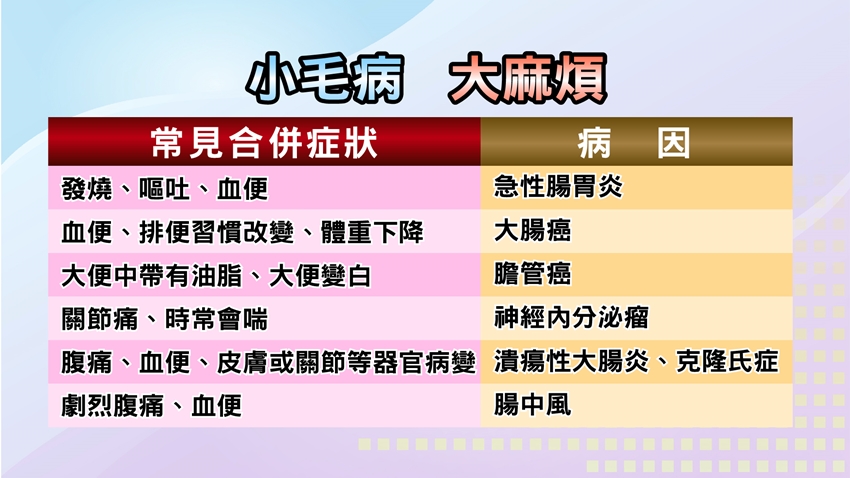 小毛病　大麻煩

| 常見合併症狀 | 病　因 |
|---|---|
| 發燒、嘔吐、血便 | 急性腸胃炎 |
| 血便、排便習慣改變、體重下降 | 大腸癌 |
| 大便中帶有油脂、大便變白 | 膽管癌 |
| 關節痛、時常會喘 | 神經內分泌瘤 |
| 腹痛、血便、皮膚或關節等器官病變 | 潰瘍性大腸炎、克隆氏症 |
| 劇烈腹痛、血便 | 腸中風 |